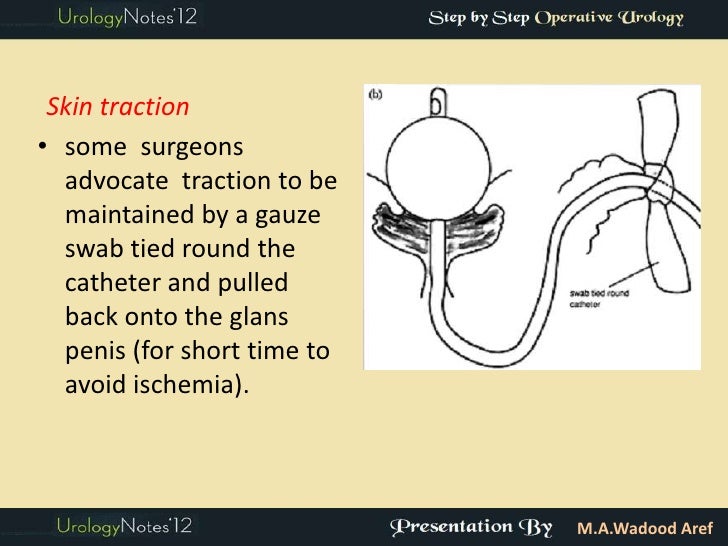 UrologyNotes'12

Step by Step Operative Urology

Skin traction

• some surgeons advocate traction to be maintained by a gauze swab tied round the catheter and pulled back onto the glans penis (for short time to avoid ischemia).

(b)

swab tied round catheter

UrologyNotes'12

Presentation By M.A.Wadood Aref